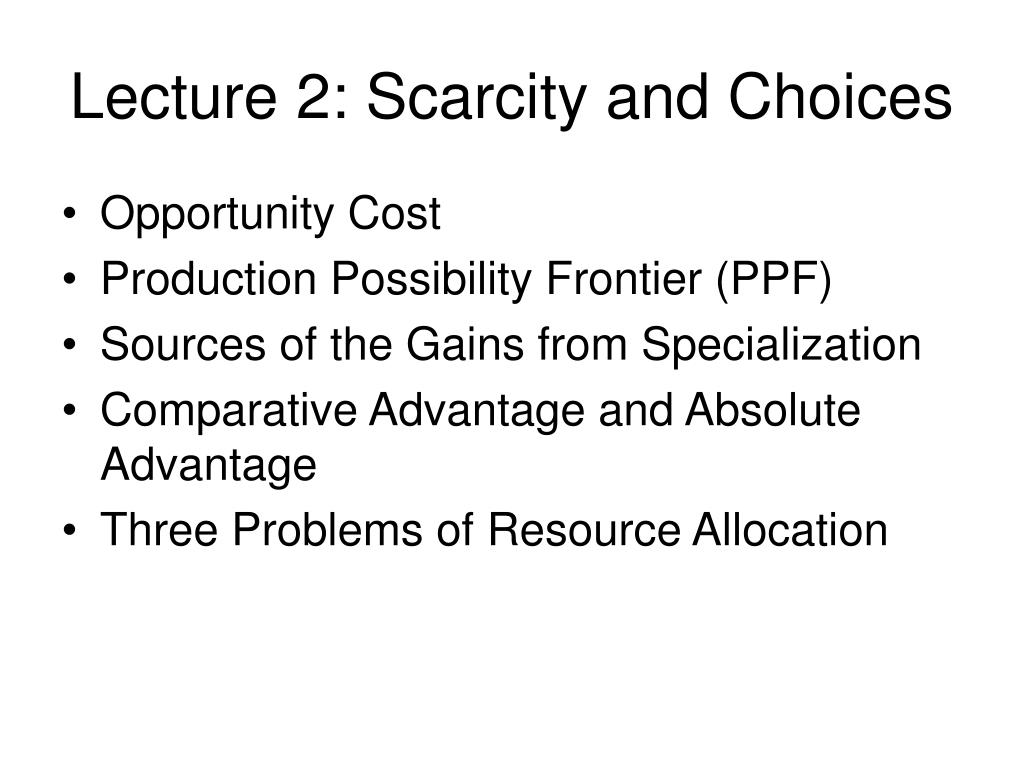 Lecture 2: Scarcity and Choices

• Opportunity Cost
• Production Possibility Frontier (PPF)
• Sources of the Gains from Specialization
• Comparative Advantage and Absolute Advantage
• Three Problems of Resource Allocation